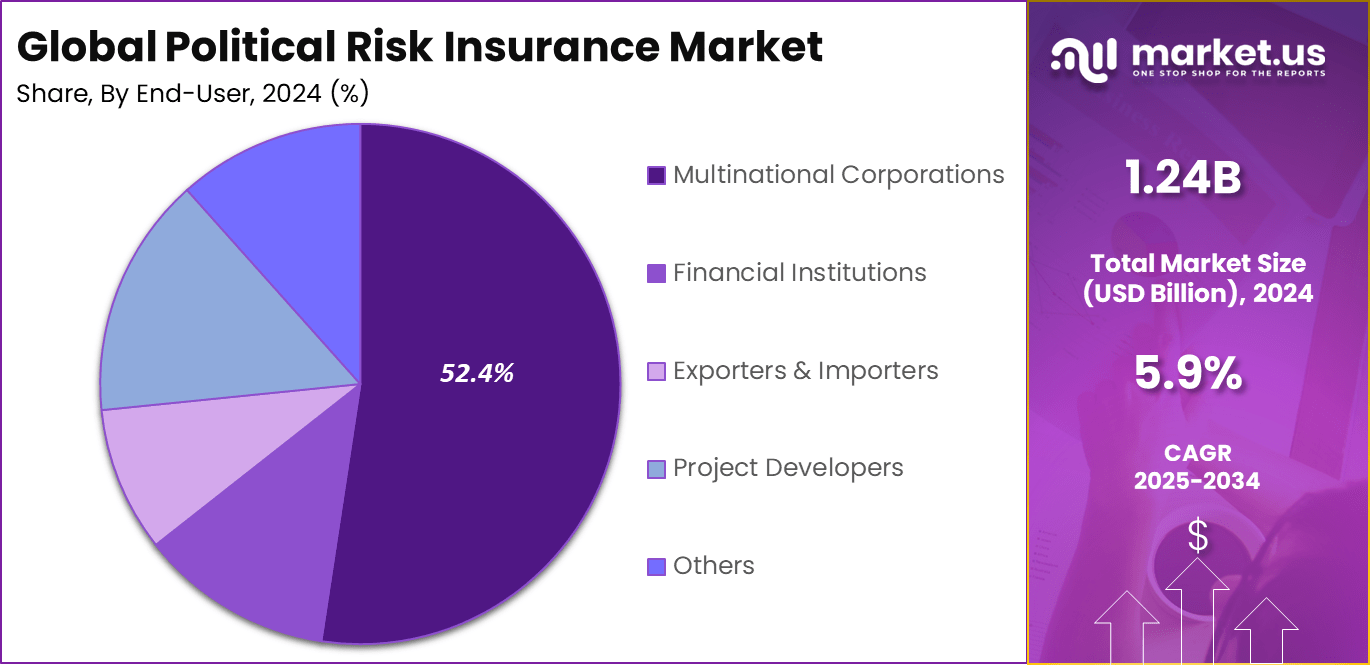 Global Political Risk Insurance Market

Share, By End-User, 2024 (%)

52.4%

Multinational Corporations

Financial Institutions

Exporters & Importers

Project Developers

Others

market.us
ONE STOP SHOP FOR THE REPORTS

1.24B

Total Market Size (USD Billion), 2024

5.9%

CAGR 2025-2034

$